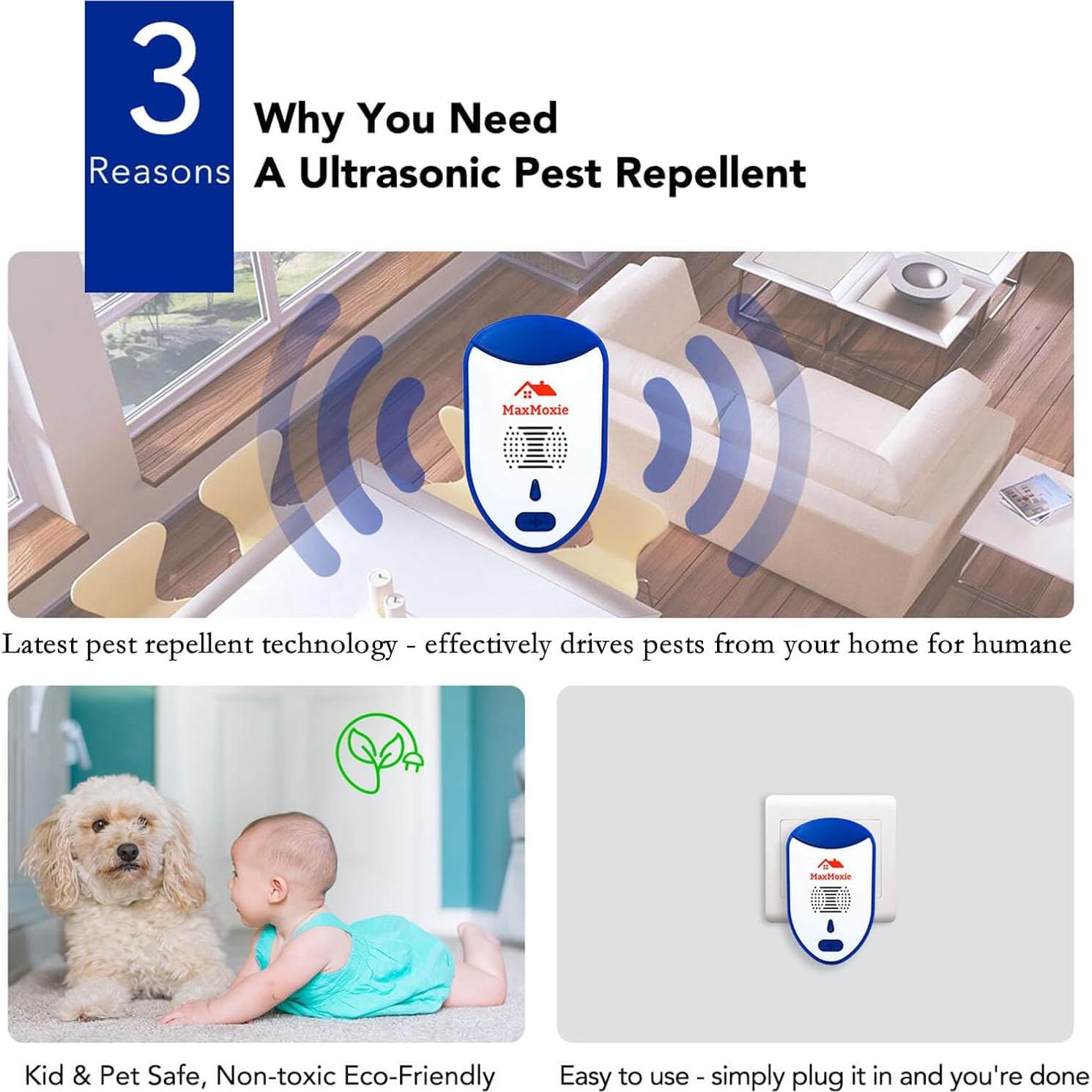 3
Reasons

Why You Need
A Ultrasonic Pest Repellent

MaxMoxie

Latest pest repellent technology - effectively drives pests from your home for humane

MaxMoxie

Kid & Pet Safe, Non-toxic Eco-Friendly

Easy to use - simply plug it in and you're done